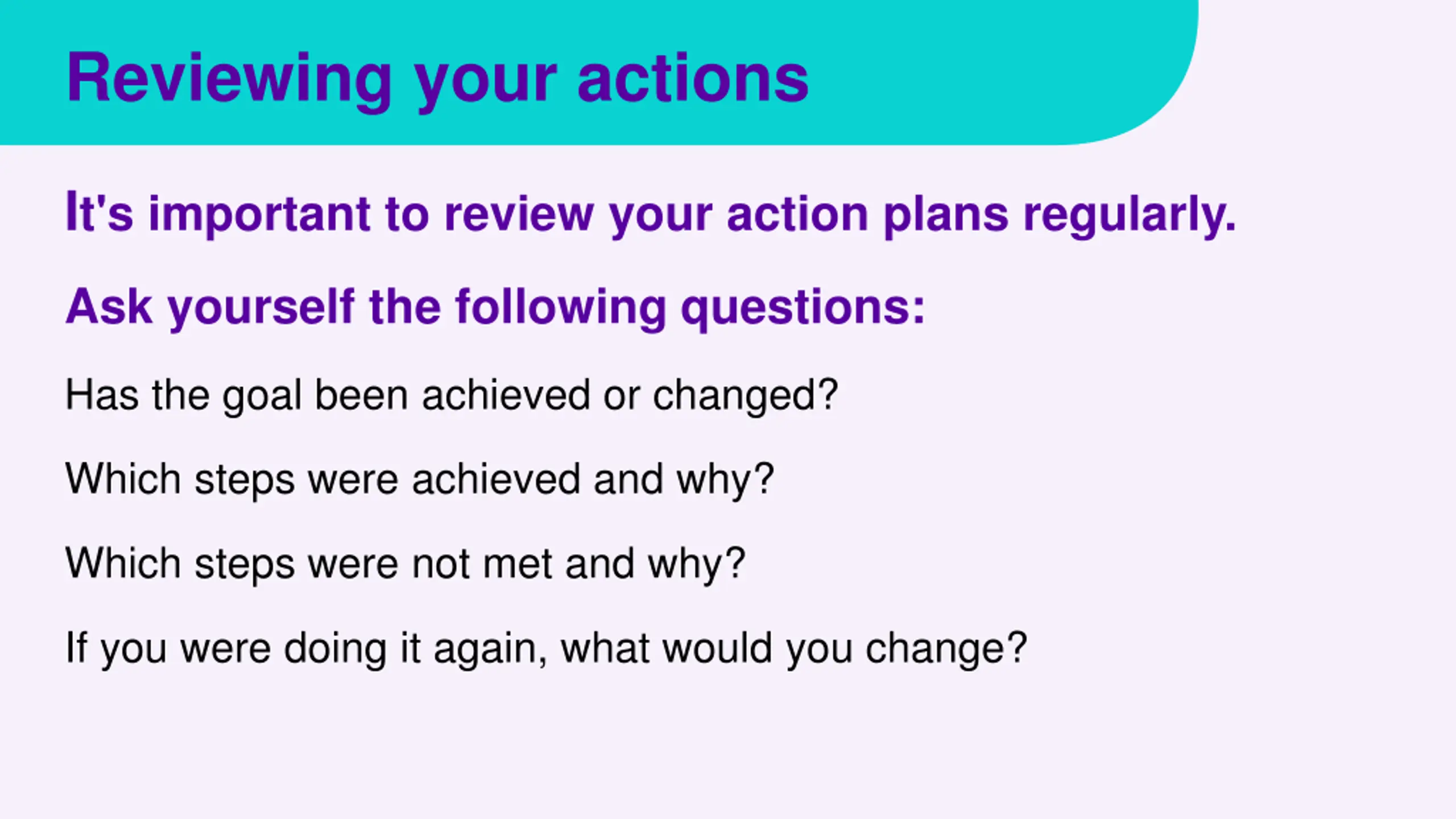 Reviewing your actions

It's important to review your action plans regularly.

Ask yourself the following questions:

Has the goal been achieved or changed?

Which steps were achieved and why?

Which steps were not met and why?

If you were doing it again, what would you change?